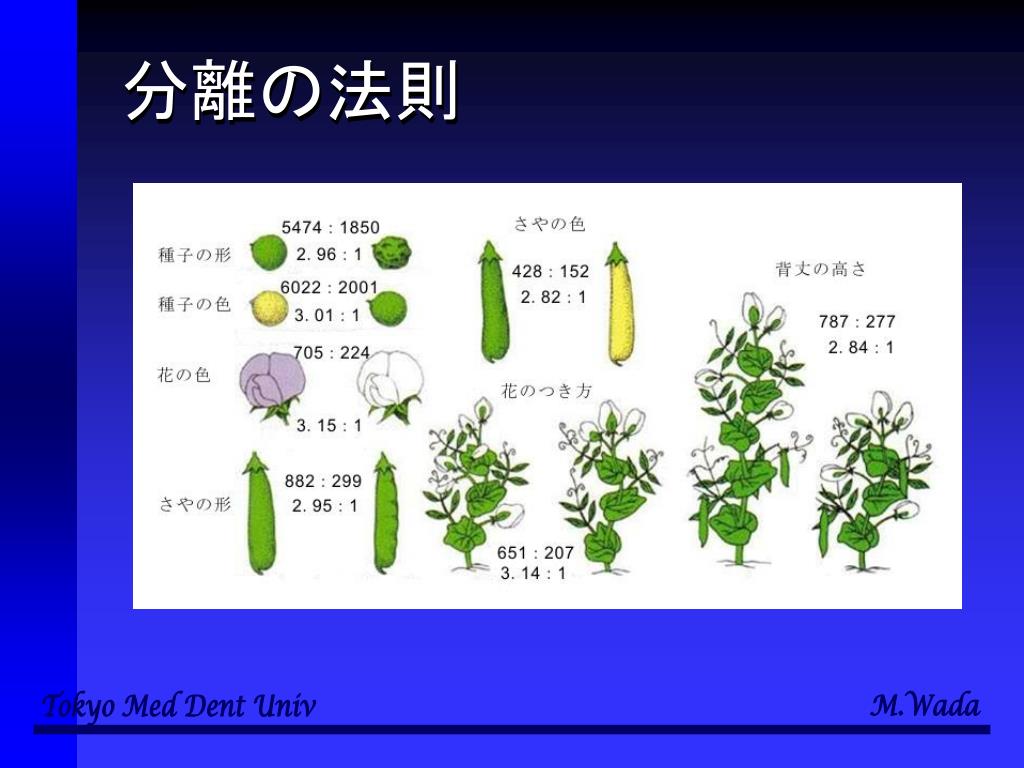 分離の法則

種子の形
5474 : 1850
2. 96 : 1

種子の色
6022 : 2001
3. 01 : 1

花の色
705 : 224
3. 15 : 1

さやの形
882 : 299
2. 95 : 1

さやの色
428 : 152
2. 82 : 1

花のつき方
651 : 207
3. 14 : 1

背丈の高さ
787 : 277
2. 84 : 1

Tokyo Med Dent Univ
M.Wada